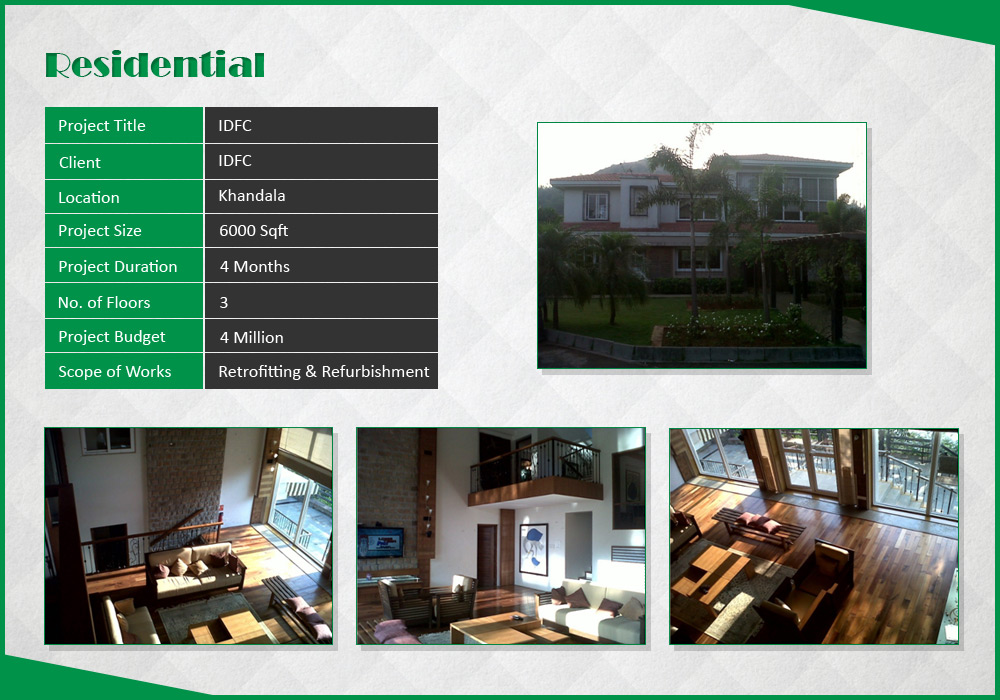 Residential

| Project Title | IDFC |
|---|---|
| Client | IDFC |
| Location | Khandala |
| Project Size | 6000 Sqft |
| Project Duration | 4 Months |
| No. of Floors | 3 |
| Project Budget | 4 Million |
| Scope of Works | Retrofitting & Refurbishment |